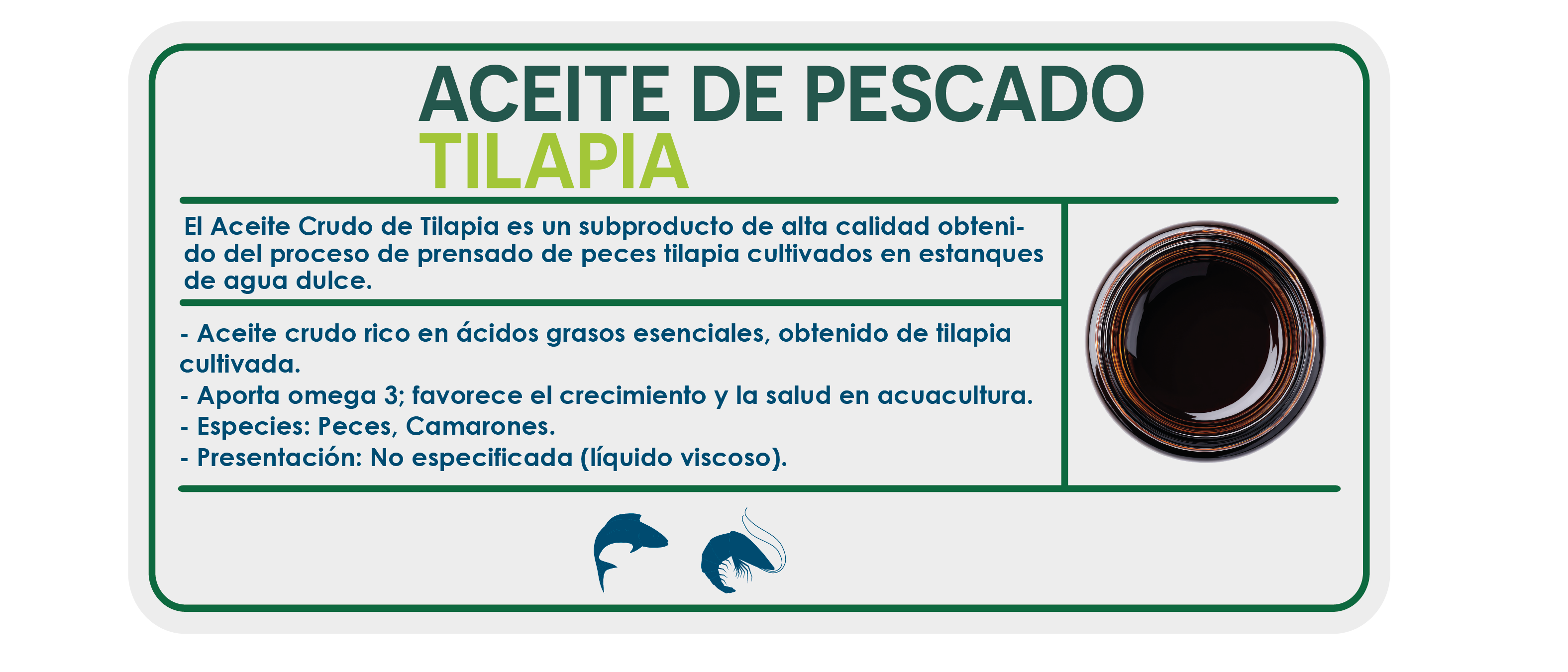 ACEITE DE PESCADO
TILAPIA

El Aceite Crudo de Tilapia es un subproducto de alta calidad obtenido del proceso de prensado de peces tilapia cultivados en estanques de agua dulce.

- Aceite crudo rico en ácidos grasos esenciales, obtenido de tilapia cultivada.
- Aporta omega 3; favorece el crecimiento y la salud en acuacultura.
- Especies: Peces, Camarones.
- Presentación: No especificada (líquido viscoso).